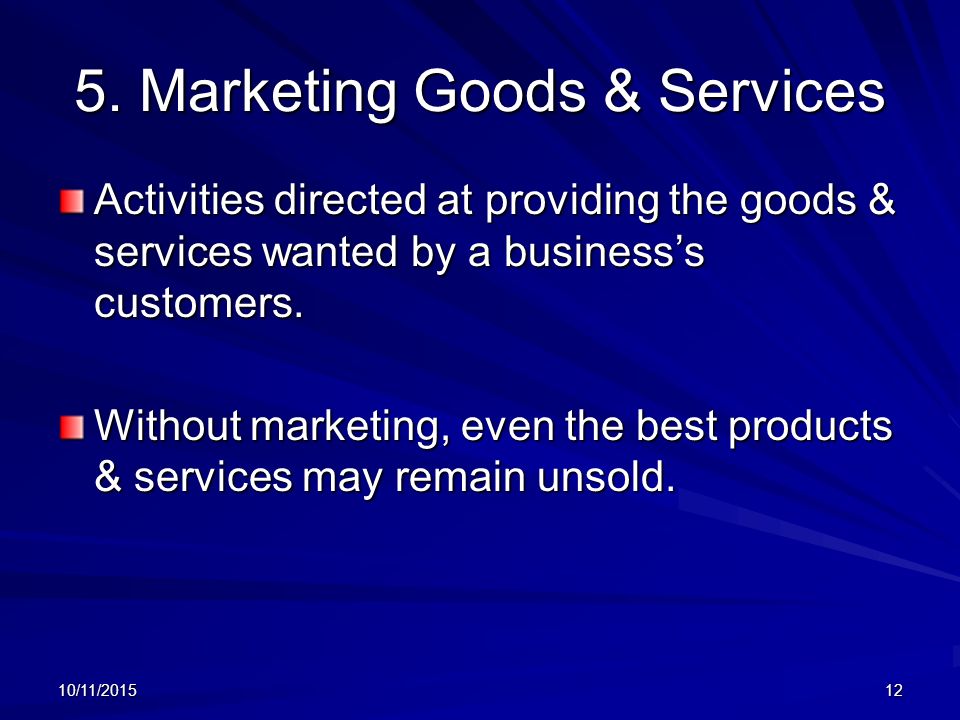 5. Marketing Goods & Services

Activities directed at providing the goods & services wanted by a business’s customers.

Without marketing, even the best products & services may remain unsold.

10/11/2015

12